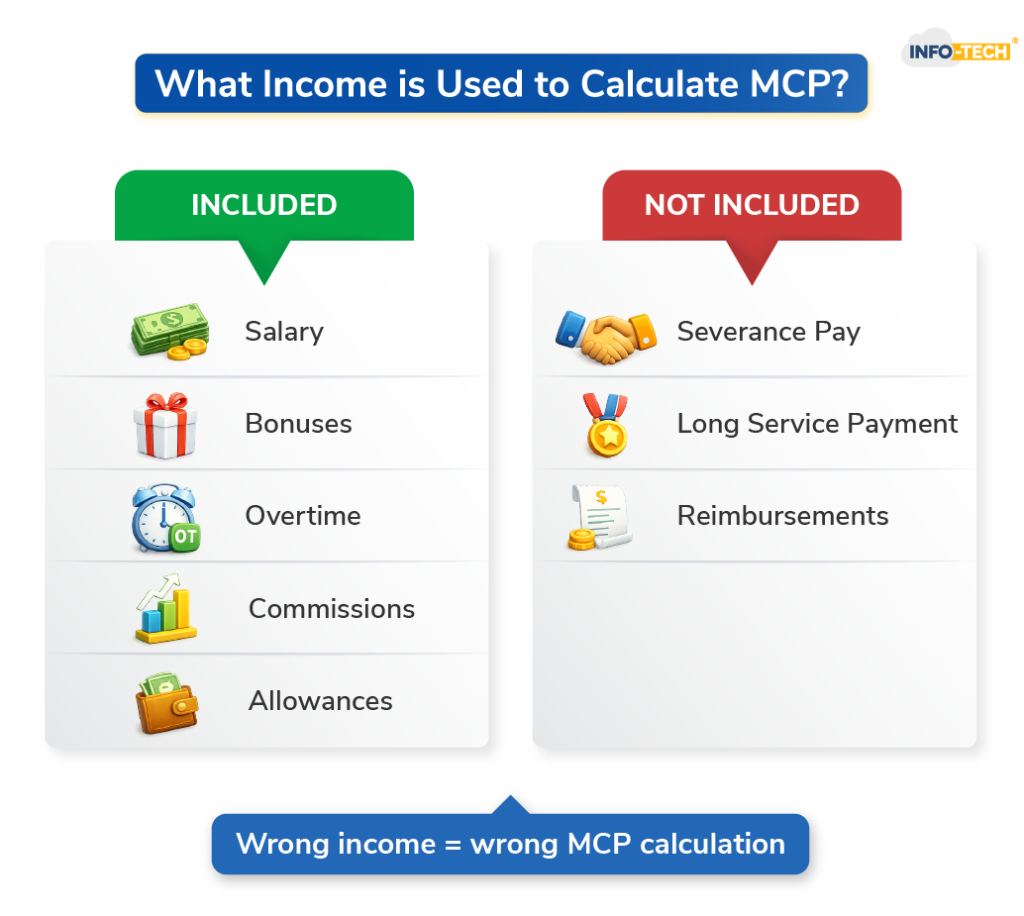 INFO-TECH®

What Income is Used to Calculate MCP?

INCLUDED

Salary

Bonuses

OT

Overtime

Commissions

Allowances

NOT INCLUDED

Severance Pay

Long Service Payment

Reimbursements

Wrong income = wrong MCP calculation